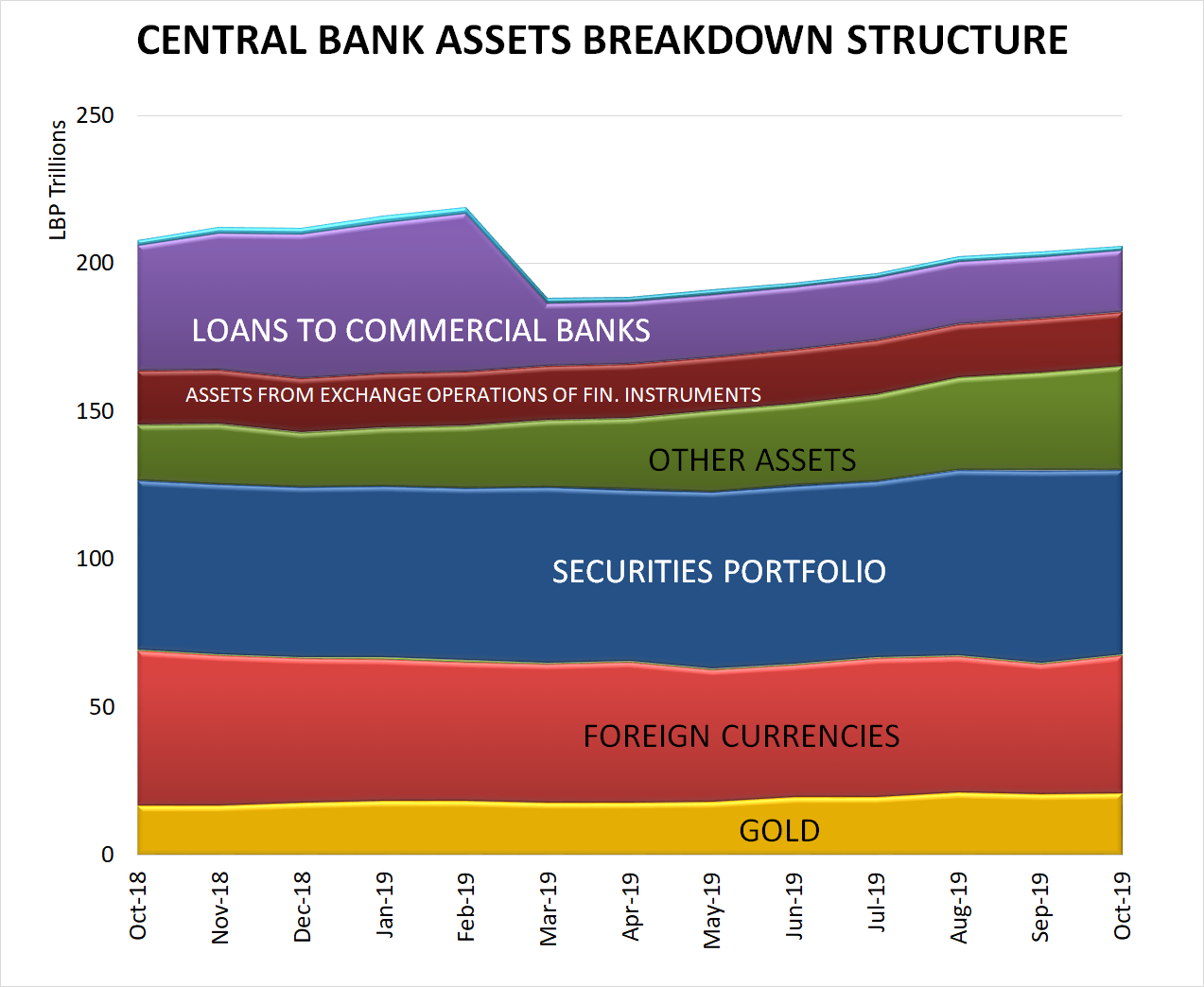 CENTRAL BANK ASSETS BREAKDOWN STRUCTURE

LBP Trillions

250
200
150
100
50
0

LOANS TO COMMERCIAL BANKS
ASSETS FROM EXCHANGE OPERATIONS OF FIN. INSTRUMENTS
OTHER ASSETS
SECURITIES PORTFOLIO
FOREIGN CURRENCIES
GOLD

Oct-18
Nov-18
Dec-18
Jan-19
Feb-19
Mar-19
Apr-19
May-19
Jun-19
Jul-19
Aug-19
Sep-19
Oct-19